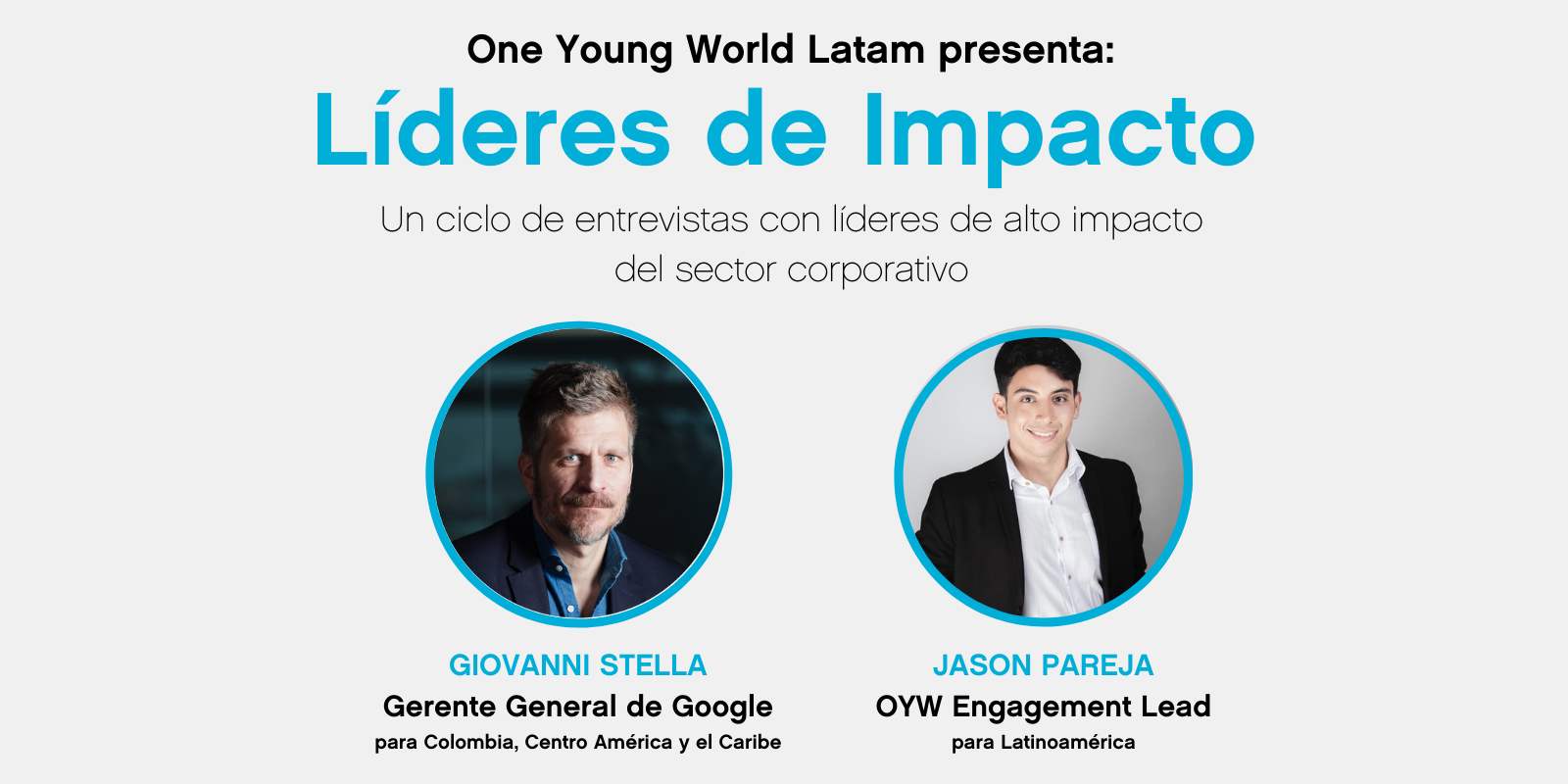 One Young World Latam presenta:
Líderes de Impacto
Un ciclo de entrevistas con líderes de alto impacto del sector corporativo

GIOVANNI STELLA
Gerente General de Google
para Colombia, Centro América y el Caribe

JASON PAREJA
OYW Engagement Lead
para Latinoamérica